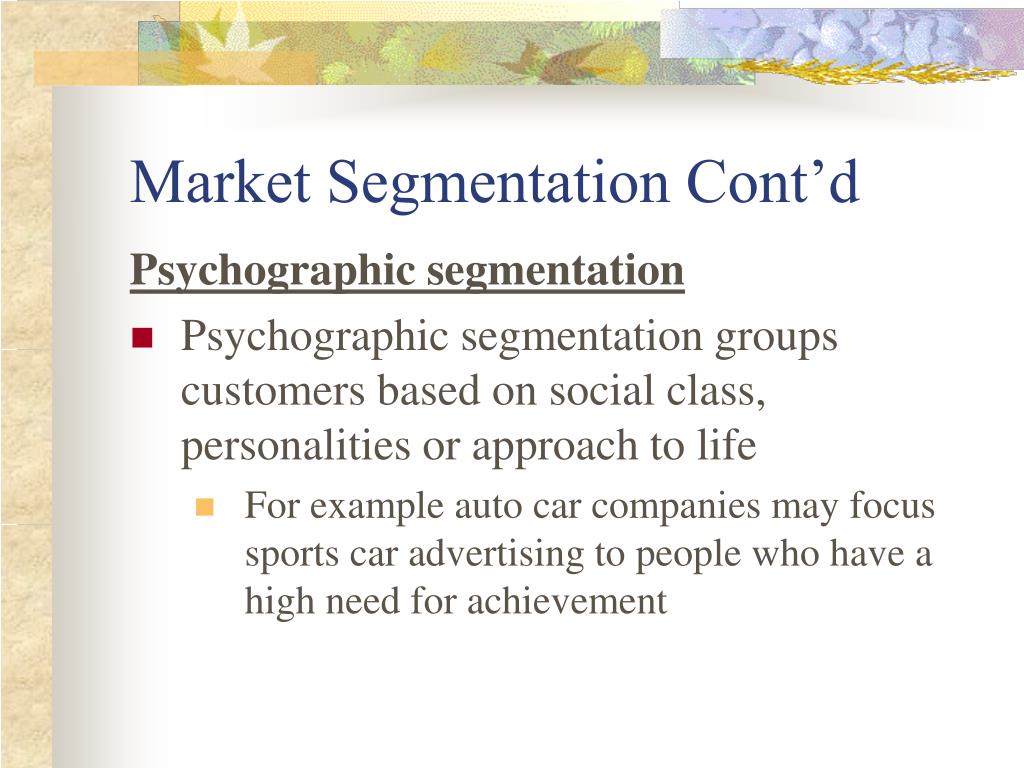 Market Segmentation Cont’d

Psychographic segmentation

Psychographic segmentation groups customers based on social class, personalities or approach to life

For example auto car companies may focus sports car advertising to people who have a high need for achievement